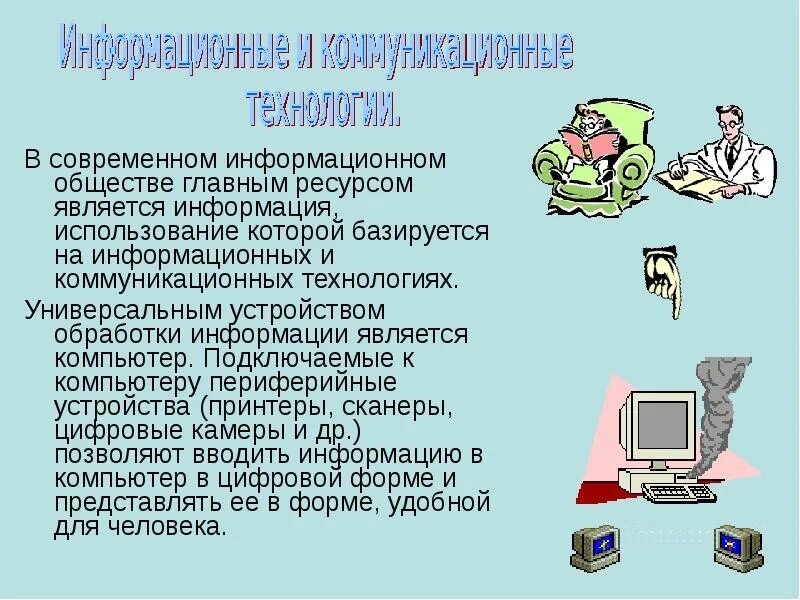 Информационные и коммуникационные технологии.

В современном информационном обществе главным ресурсом является информация, использование которой базируется на информационных и коммуникационных технологиях.

Универсальным устройством обработки информации является компьютер. Подключаемые к компьютеру периферийные устройства (принтеры, сканеры, цифровые камеры и др.) позволяют вводить информацию в компьютер в цифровой форме и представлять ее в форме, удобной для человека.